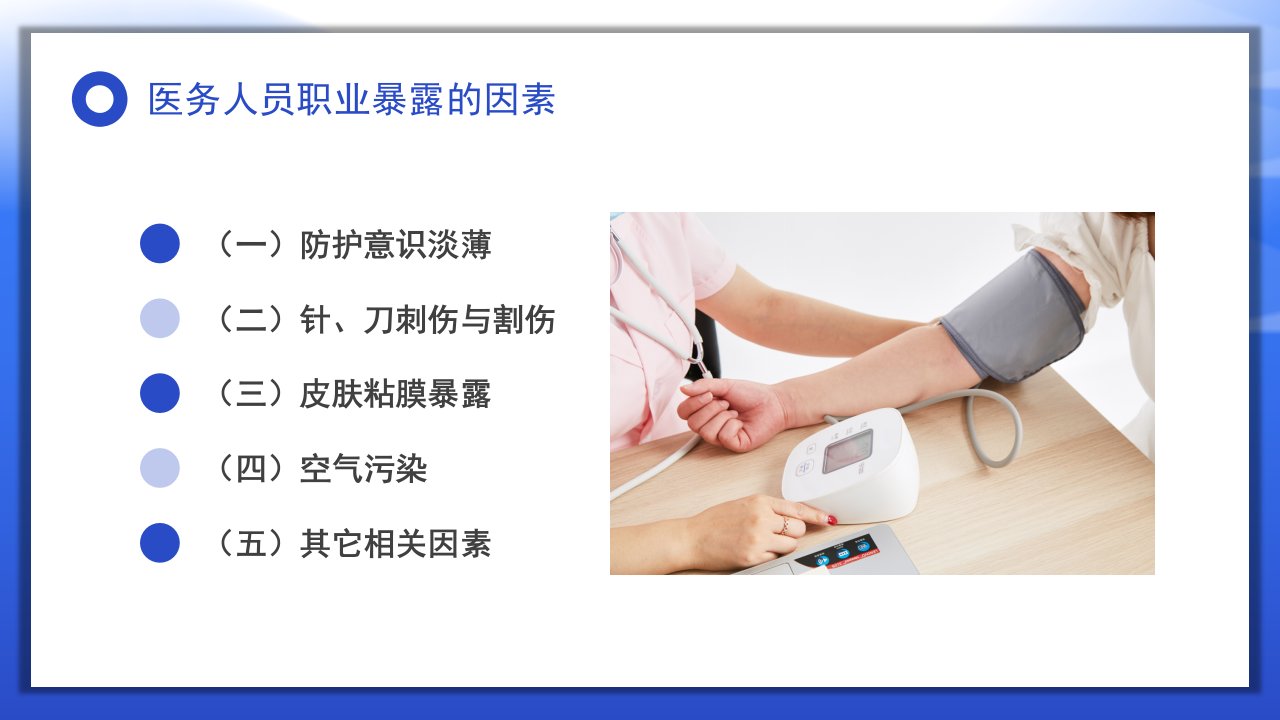 医务人员职业暴露的因素

（一）防护意识淡薄

（二）针、刀刺伤与割伤

（三）皮肤粘膜暴露

（四）空气污染

（五）其它相关因素